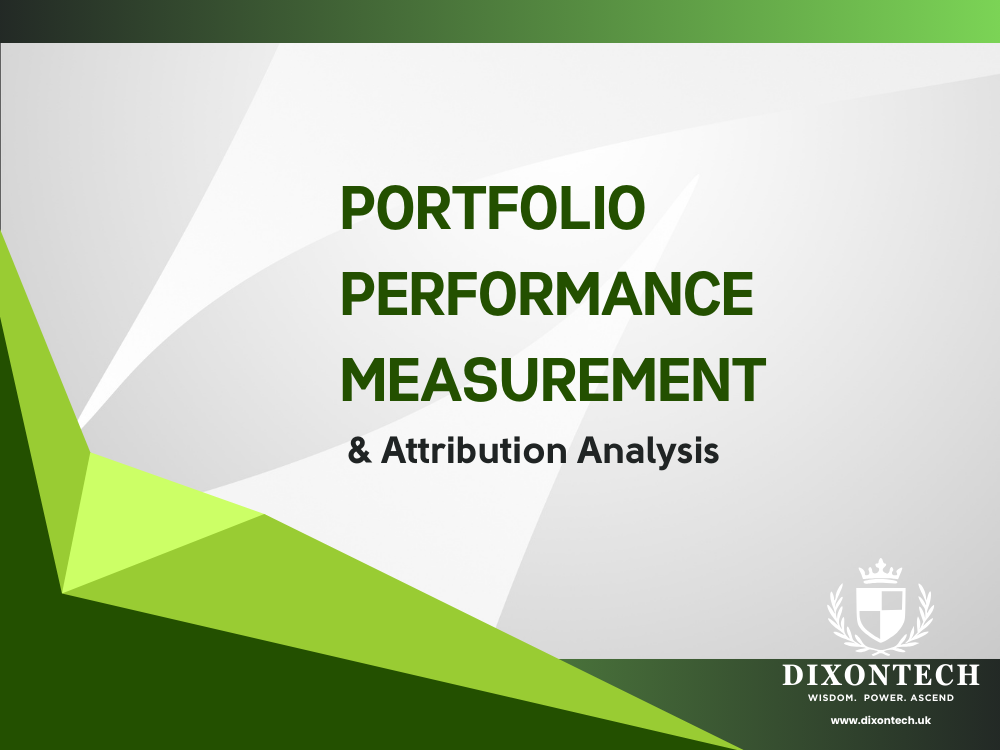 PORTFOLIO PERFORMANCE MEASUREMENT

& Attribution Analysis

DIXONTECH
WISDOM. POWER. ASCEND
www.dixontech.uk